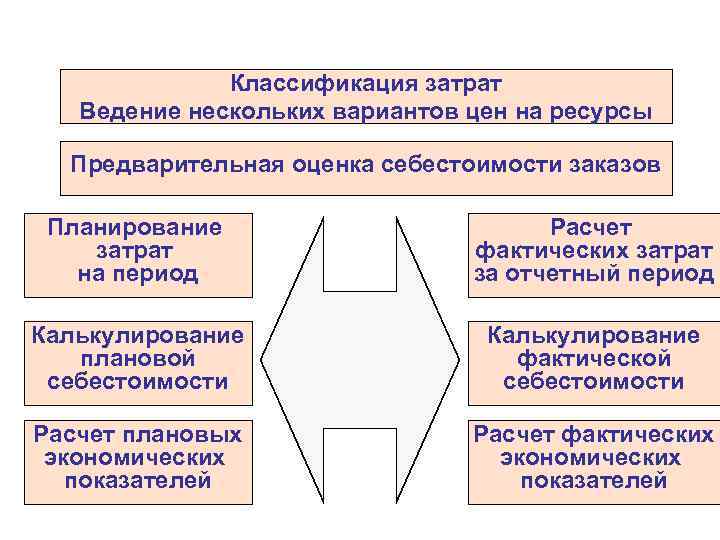 Классификация затрат
Ведение нескольких вариантов цен на ресурсы

Предварительная оценка себестоимости заказов

Планирование затрат на период

Калькулирование плановой себестоимости

Расчет плановых экономических показателей

Расчет фактических затрат за отчетный период

Калькулирование фактической себестоимости

Расчет фактических экономических показателей